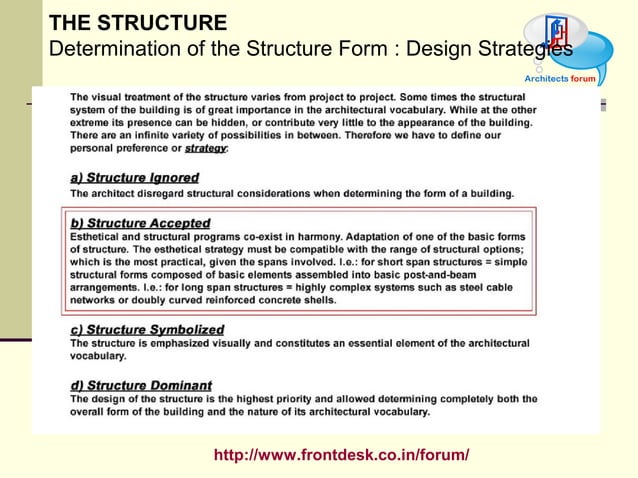 THE STRUCTURE
Determination of the Structure Form : Design Strategies

Architects forum

The visual treatment of the structure varies from project to project. Some times the structural system of the building is of great importance in the architectural vocabulary. While at the other extreme its presence can be hidden, or contribute very little to the appearance of the building. There are an infinite variety of possibilities in between. Therefore we have to define our personal preference or strategy:

a) Structure Ignored
The architect disregard structural considerations when determining the form of a building.

b) Structure Accepted
Esthetical and structural programs co-exist in harmony. Adaptation of one of the basic forms of structure. The esthetical strategy must be compatible with the range of structural options; which is the most practical, given the spans involved. I.e.: for short span structures = simple structural forms composed of basic elements assembled into basic post-and-beam arrangements. I.e.: for long span structures = highly complex systems such as steel cable networks or doubly curved reinforced concrete shells.

c) Structure Symbolized
The structure is emphasized visually and constitutes an essential element of the architectural vocabulary.

d) Structure Dominant
The design of the structure is the highest priority and allowed determining completely both the overall form of the building and the nature of its architectural vocabulary.

http://www.frontdesk.co.in/forum/